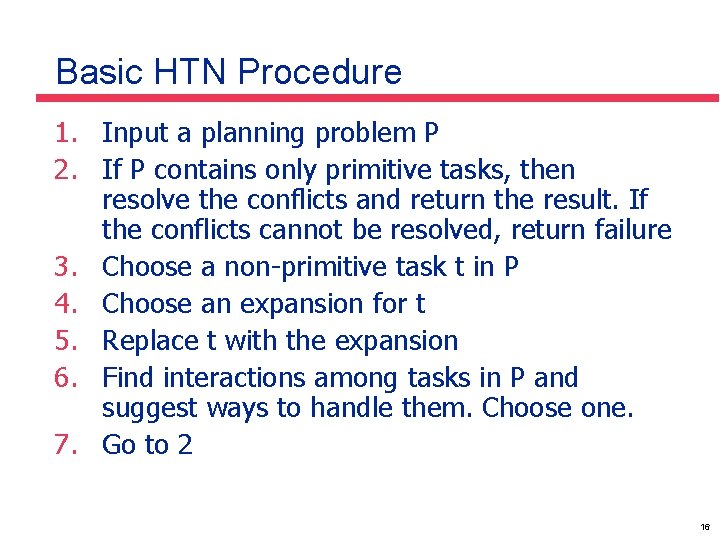 Basic HTN Procedure

1. Input a planning problem P
2. If P contains only primitive tasks, then resolve the conflicts and return the result. If the conflicts cannot be resolved, return failure
3. Choose a non-primitive task t in P
4. Choose an expansion for t
5. Replace t with the expansion
6. Find interactions among tasks in P and suggest ways to handle them. Choose one.
7. Go to 2

16